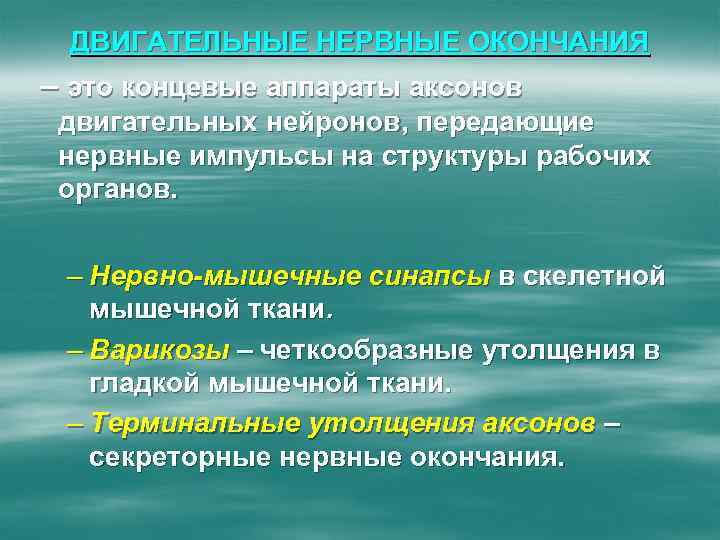 ДВИГАТЕЛЬНЫЕ НЕРВНЫЕ ОКОНЧАНИЯ

– это концевые аппараты аксонов двигательных нейронов, передающие нервные импульсы на структуры рабочих органов.

– Нервно-мышечные синапсы в скелетной мышечной ткани.

– Варикозы – четкообразные утолщения в гладкой мышечной ткани.

– Терминальные утолщения аксонов – секреторные нервные окончания.